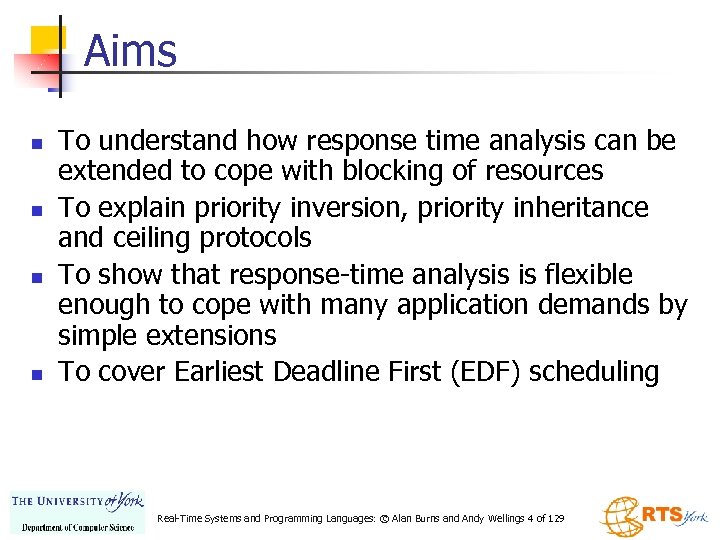 Aims

- To understand how response time analysis can be extended to cope with blocking of resources
- To explain priority inversion, priority inheritance and ceiling protocols
- To show that response-time analysis is flexible enough to cope with many application demands by simple extensions
- To cover Earliest Deadline First (EDF) scheduling

THE UNIVERSITY of York
Department of Computer Science

Real-Time Systems and Programming Languages: © Alan Burns and Andy Wellings 4 of 129

RTS York